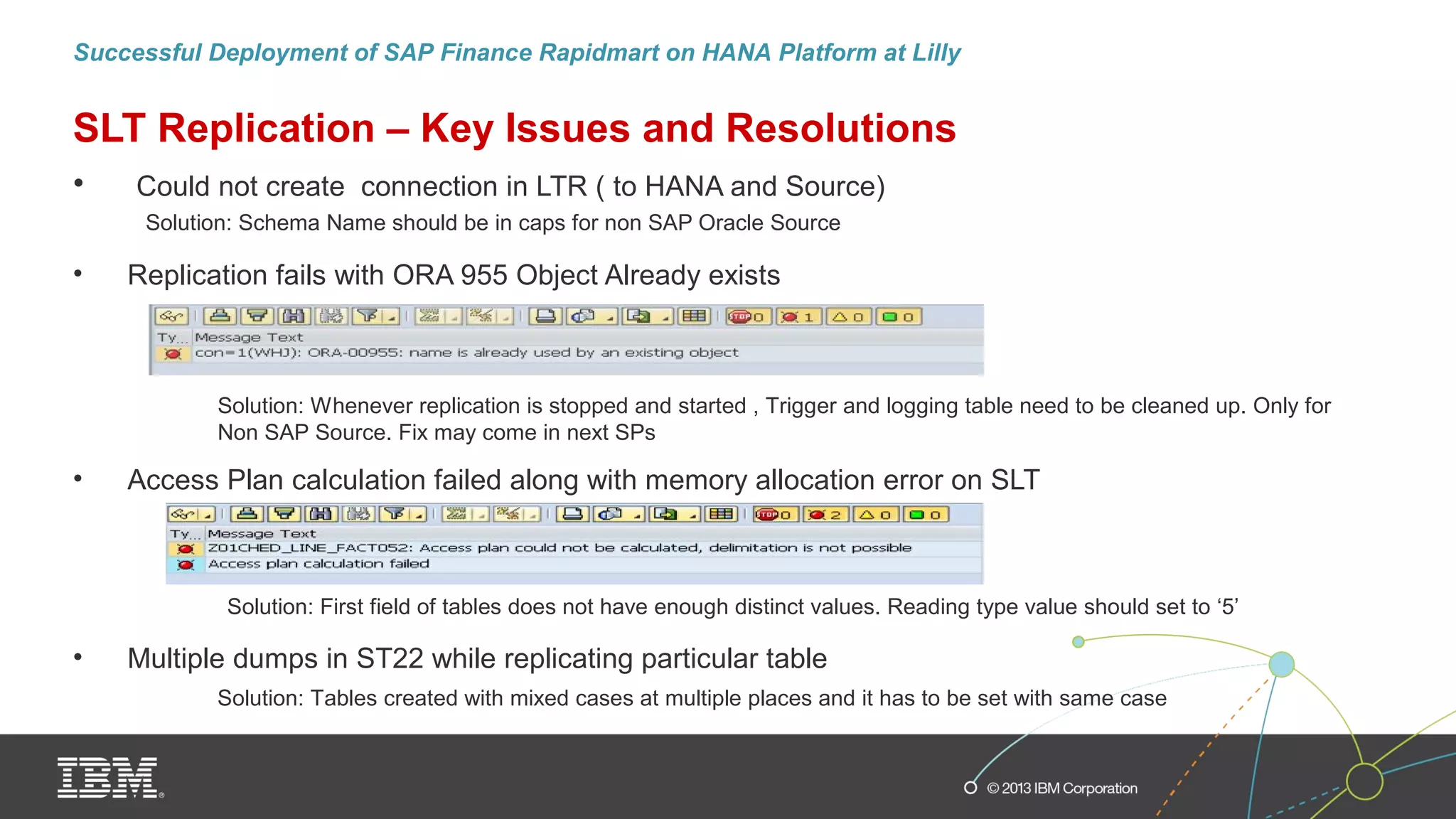 Successful Deployment of SAP Finance Rapidmart on HANA Platform at Lilly

SLT Replication – Key Issues and Resolutions

• Could not create connection in LTR ( to HANA and Source)
Solution: Schema Name should be in caps for non SAP Oracle Source

• Replication fails with ORA 955 Object Already exists

STOP 0 1 0 0
Ty... Message Text
con=1(WHJ): ORA-00955: name is already used by an existing object

Solution: Whenever replication is stopped and started , Trigger and logging table need to be cleaned up. Only for Non SAP Source. Fix may come in next SPs

• Access Plan calculation failed along with memory allocation error on SLT

STOP 0 2 0 0
Ty... Message Text
Z01CHED_LINE_FACT052: Access plan could not be calculated, delimitation is not possible
Access plan calculation failed

Solution: First field of tables does not have enough distinct values. Reading type value should set to ‘5’

• Multiple dumps in ST22 while replicating particular table
Solution: Tables created with mixed cases at multiple places and it has to be set with same case

IBM

© 2013 IBM Corporation